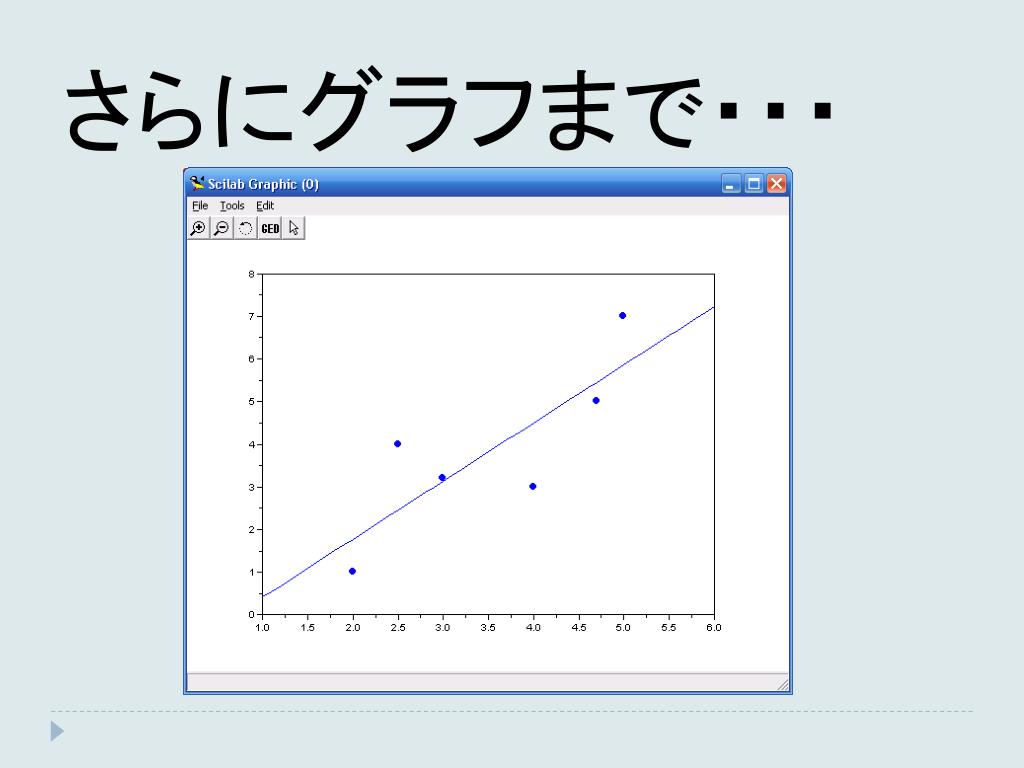 さらにグラフまで・・・

Scilab Graphic (0)

File Tools Edit

GED

8
7
6
5
4
3
2
1
0
1.0 1.5 2.0 2.5 3.0 3.5 4.0 4.5 5.0 5.5 6.0